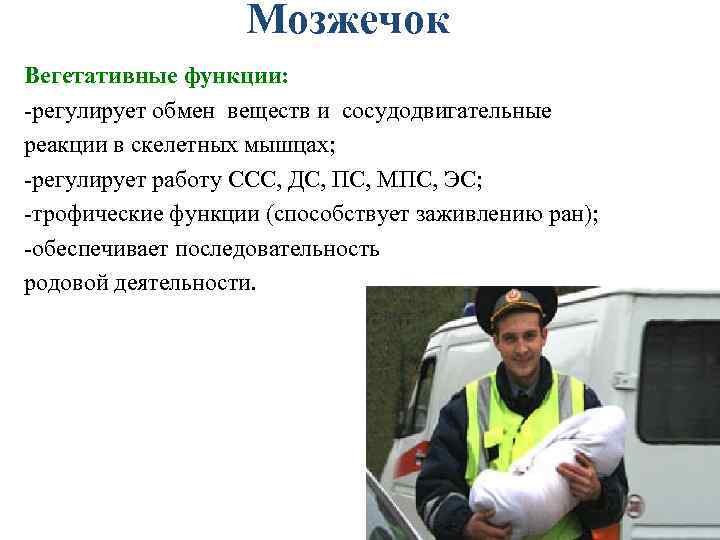 Мозжечок

Вегетативные функции:
-регулирует обмен веществ и сосудодвигательные реакции в скелетных мышцах;
-регулирует работу ССС, ДС, ПС, МПС, ЭС;
-трофические функции (способствует заживлению ран);
-обеспечивает последовательность родовой деятельности.